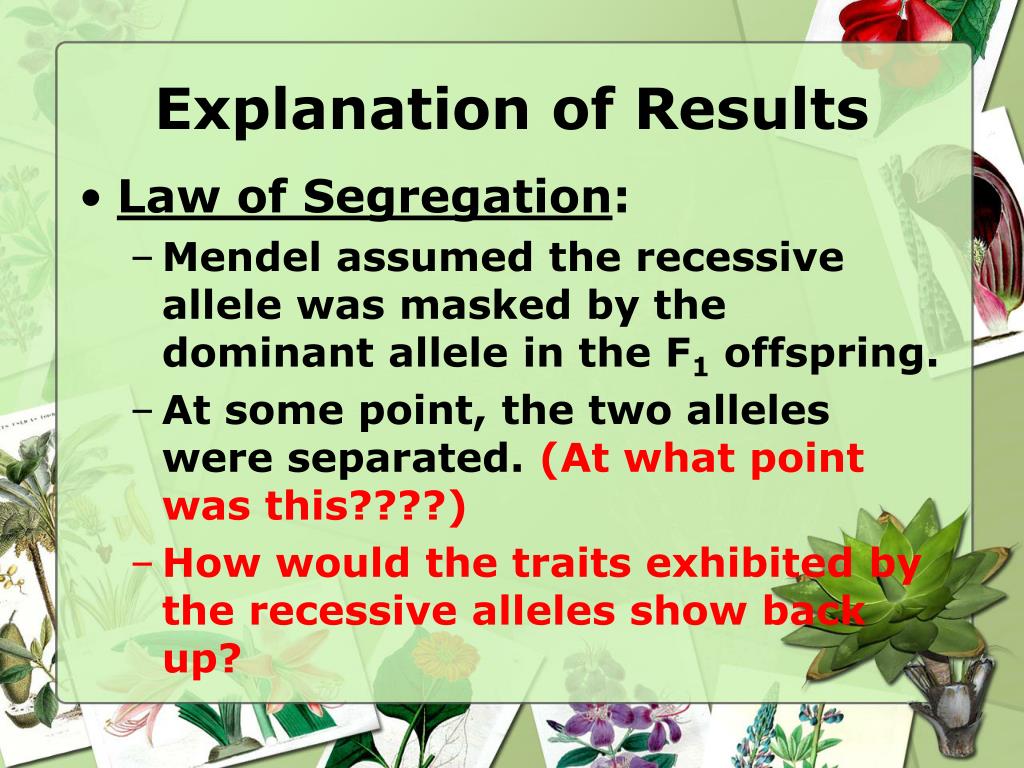 Explanation of Results

• Law of Segregation:
– Mendel assumed the recessive allele was masked by the dominant allele in the $F_1$ offspring.
– At some point, the two alleles were separated. (At what point was this????)
– How would the traits exhibited by the recessive alleles show back up?